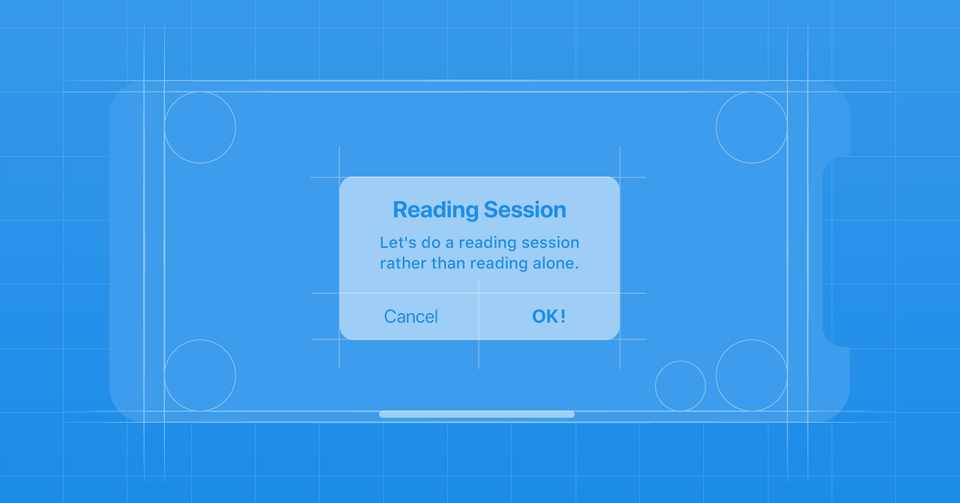 Reading Session

Let's do a reading session rather than reading alone.

Cancel

OK!